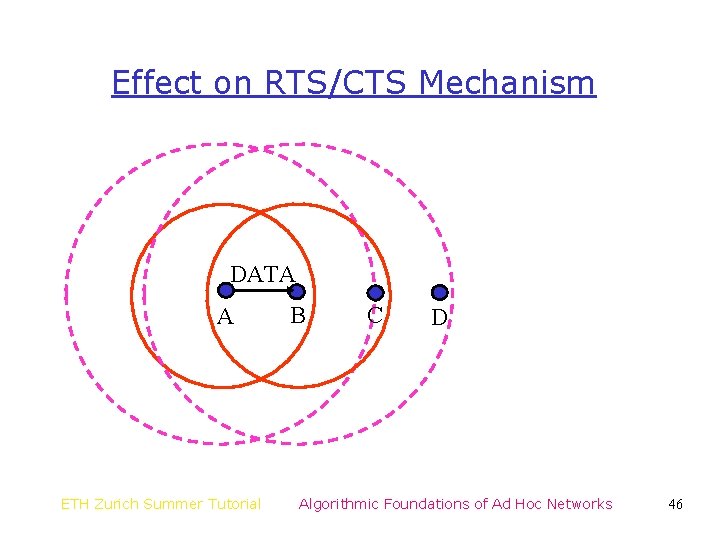 Effect on RTS/CTS Mechanism

DATA

A B C D

ETH Zurich Summer Tutorial Algorithmic Foundations of Ad Hoc Networks 46